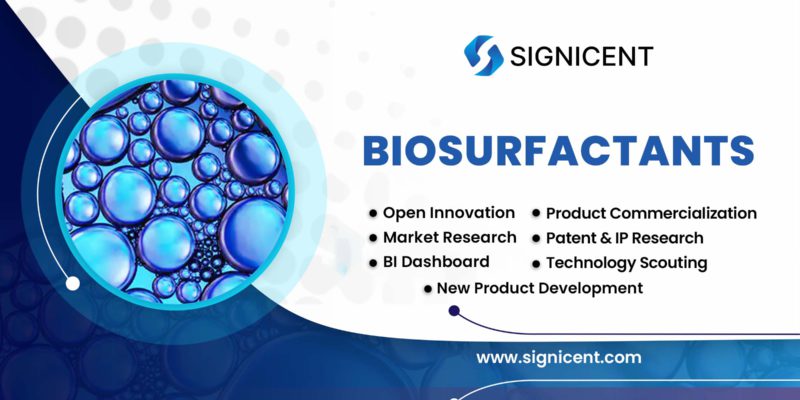 SIGNICENT

BIOSURFACTANTS

• Open Innovation
• Market Research
• BI Dashboard

• Product Commercialization
• Patent & IP Research
• Technology Scouting

• New Product Development

www.signicent.com